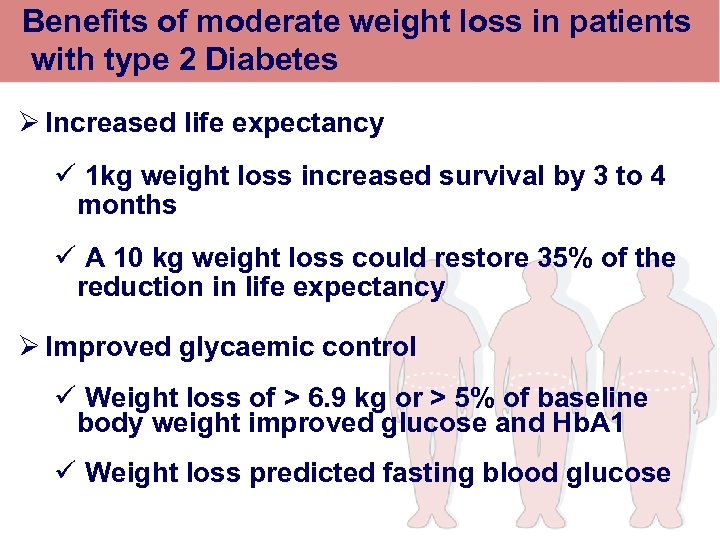 Benefits of moderate weight loss in patients with type 2 Diabetes

➢ Increased life expectancy

✓ 1kg weight loss increased survival by 3 to 4 months

✓ A 10 kg weight loss could restore 35% of the reduction in life expectancy

➢ Improved glycaemic control

✓ Weight loss of > 6.9 kg or > 5% of baseline body weight improved glucose and HbA1

✓ Weight loss predicted fasting blood glucose